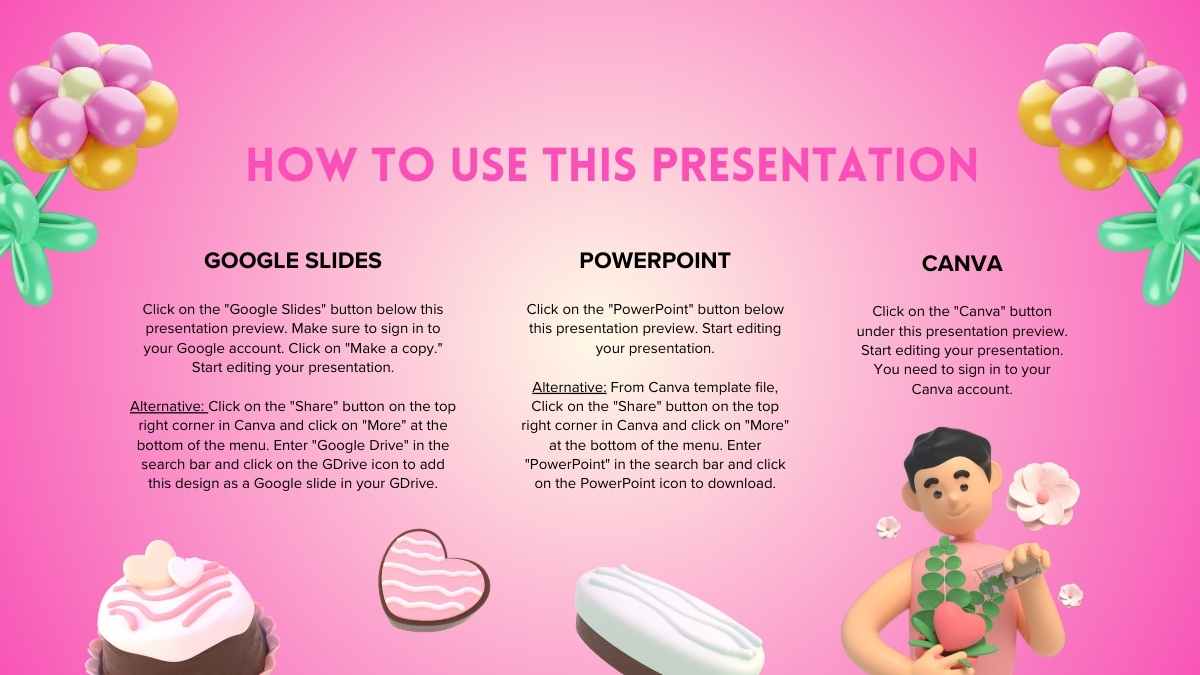 HOW TO USE THIS PRESENTATION

GOOGLE SLIDES

Click on the "Google Slides" button below this presentation preview. Make sure to sign in to your Google account. Click on "Make a copy." Start editing your presentation.

Alternative: Click on the "Share" button on the top right corner in Canva and click on "More" at the bottom of the menu. Enter "Google Drive" in the search bar and click on the GDrive icon to add this design as a Google slide in your GDrive.

POWERPOINT

Click on the "PowerPoint" button below this presentation preview. Start editing your presentation.

Alternative: From Canva template file, Click on the "Share" button on the top right corner in Canva and click on "More" at the bottom of the menu. Enter "PowerPoint" in the search bar and click on the PowerPoint icon to download.

CANVA

Click on the "Canva" button under this presentation preview. Start editing your presentation. You need to sign in to your Canva account.